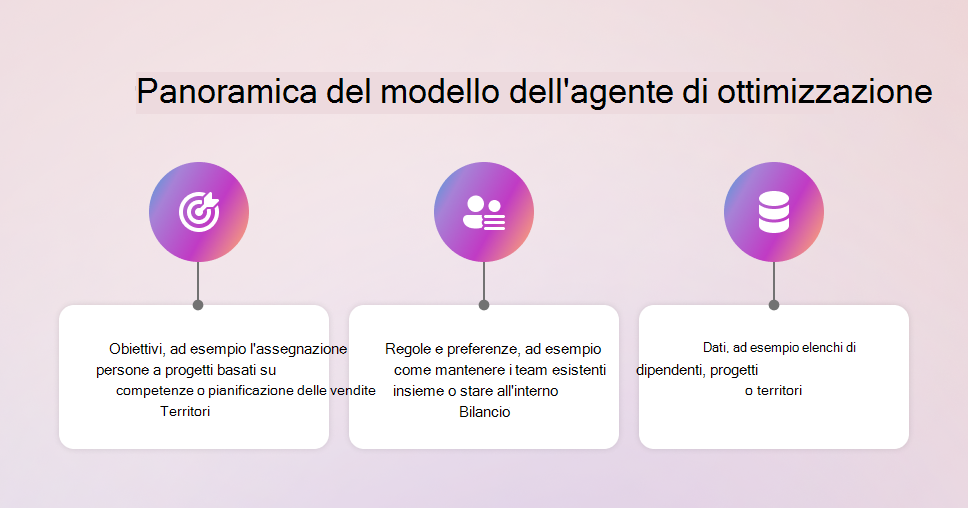 Panoramica del modello dell'agente di ottimizzazione

Obiettivi, ad esempio l'assegnazione persone a progetti basati su competenze o pianificazione delle vendite Territori

Regole e preferenze, ad esempio come mantenere i team esistenti insieme o stare all'interno Bilancio

Dati, ad esempio elenchi di dipendenti, progetti o territori